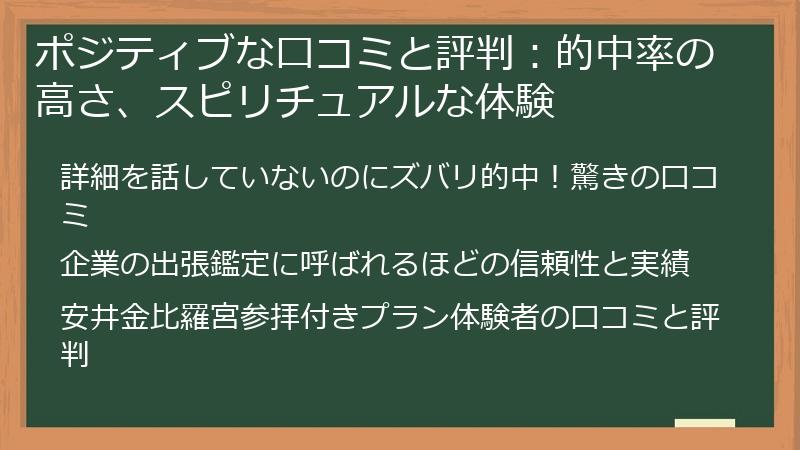 ポジティブな口コミと評判：的中率の高さ、スピリチュアルな体験

詳細を話していないのにズバリ的中！驚きの口コミ

企業の出張鑑定に呼ばれるほどの信頼性と実績

安井金比羅宮参拝付きプラン体験者の口コミと評判